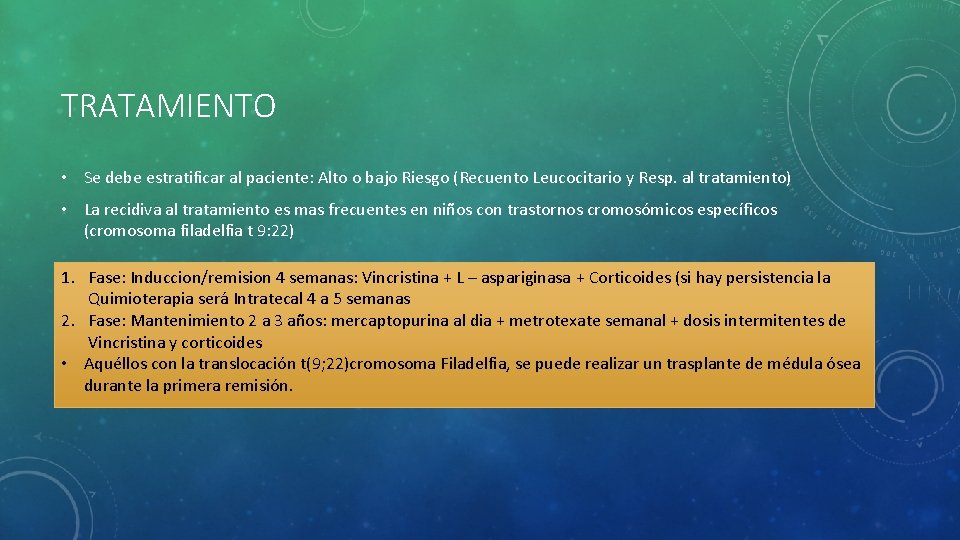 TRATAMIENTO

• Se debe estratificar al paciente: Alto o bajo Riesgo (Recuento Leucocitario y Resp. al tratamiento)

• La recidiva al tratamiento es mas frecuentes en niños con trastornos cromosómicos específicos (cromosoma filadelfia t 9:22)

1. Fase: Induccion/remision 4 semanas: Vincristina + L – aspariginasa + Corticoides (si hay persistencia la Quimioterapia será Intratecal 4 a 5 semanas
2. Fase: Mantenimiento 2 a 3 años: mercaptopurina al dia + metrotexate semanal + dosis intermitentes de Vincristina y corticoides
• Aquéllos con la translocación t(9;22)cromosoma Filadelfia, se puede realizar un trasplante de médula ósea durante la primera remisión.